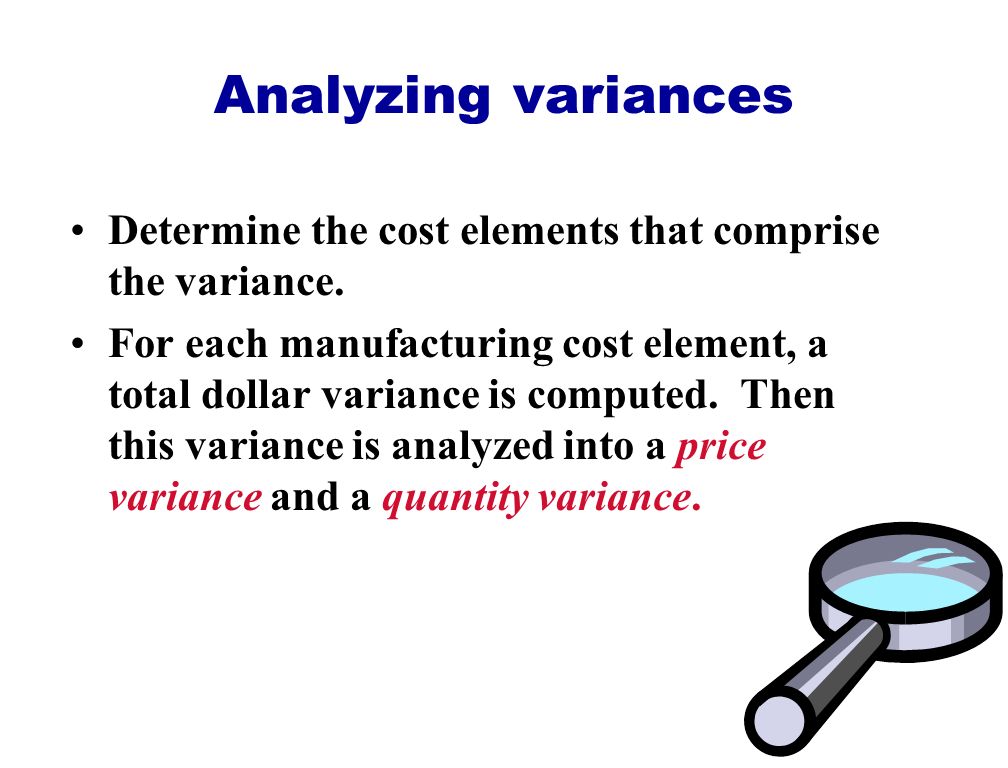 Analyzing variances

• Determine the cost elements that comprise the variance.

• For each manufacturing cost element, a total dollar variance is computed. Then this variance is analyzed into a price variance and a quantity variance.